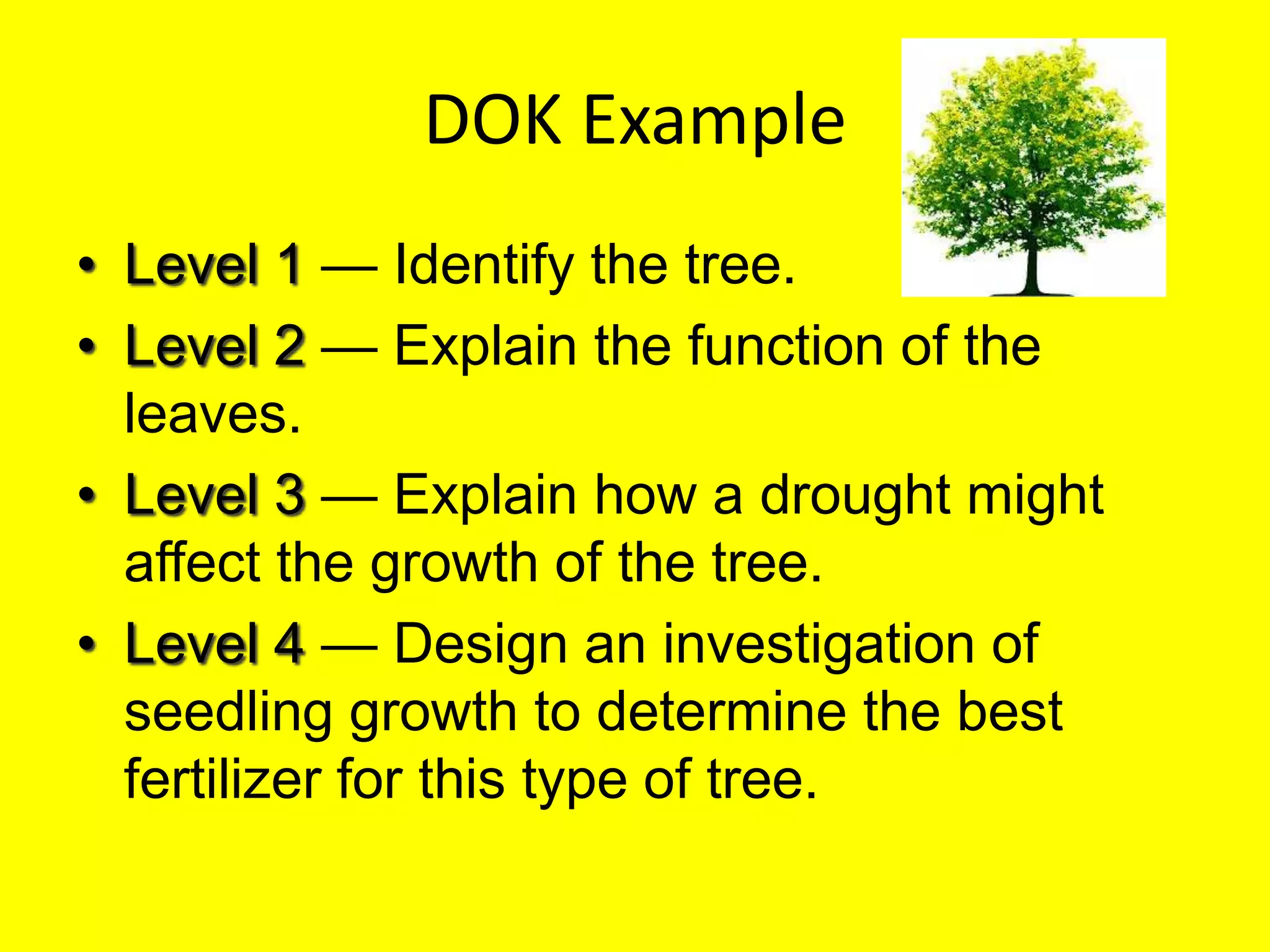 DOK Example

• Level 1 — Identify the tree.
• Level 2 — Explain the function of the leaves.
• Level 3 — Explain how a drought might affect the growth of the tree.
• Level 4 — Design an investigation of seedling growth to determine the best fertilizer for this type of tree.